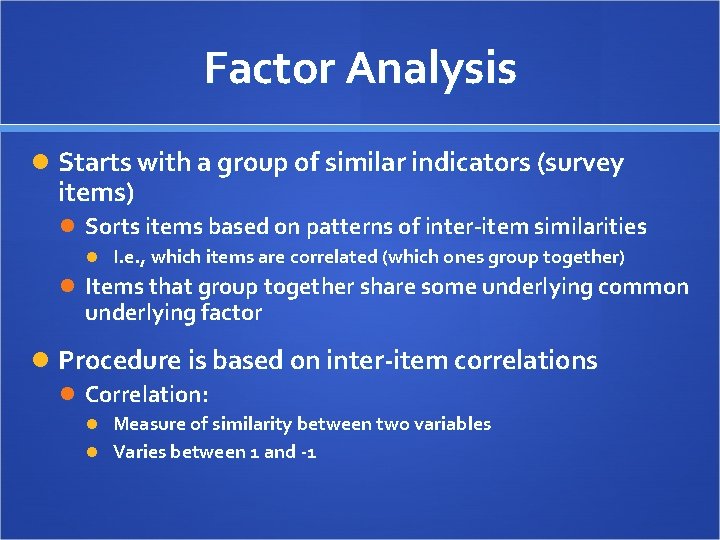 Factor Analysis

Starts with a group of similar indicators (survey items)

Sorts items based on patterns of inter-item similarities

I.e., which items are correlated (which ones group together)

Items that group together share some underlying common underlying factor

Procedure is based on inter-item correlations

Correlation:

Measure of similarity between two variables

Varies between 1 and -1